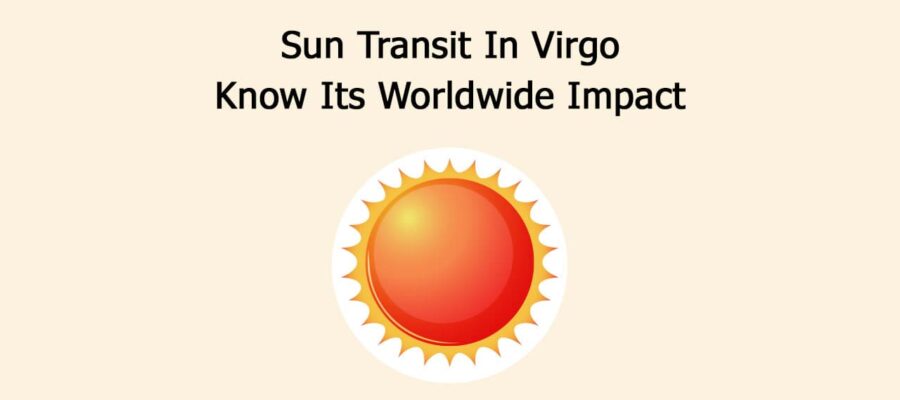 Sun Transit In Virgo
Know Its Worldwide Impact